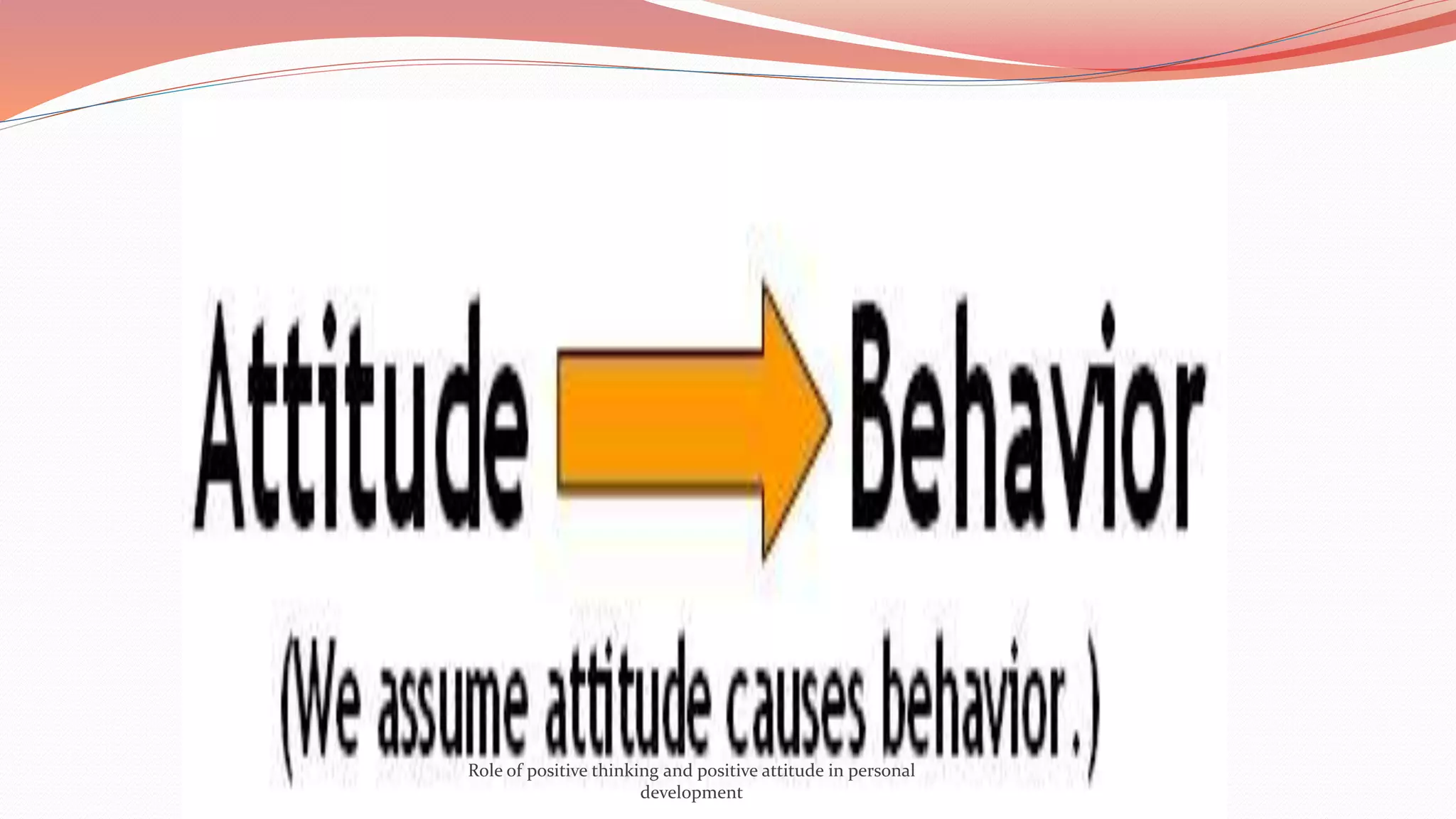 Attitude Behavior

(We assume attitude causes behavior.)

Role of positive thinking and positive attitude in personal development